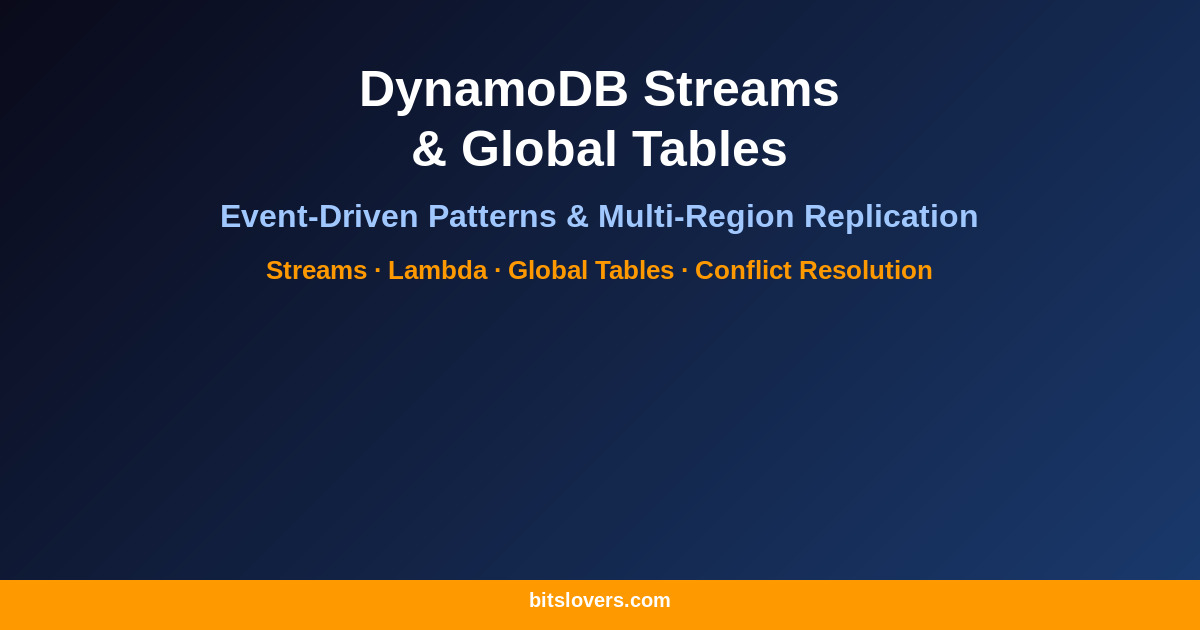 DynamoDB Streams & Global Tables

Event-Driven Patterns & Multi-Region Replication

Streams · Lambda · Global Tables · Conflict Resolution

bitslovers.com